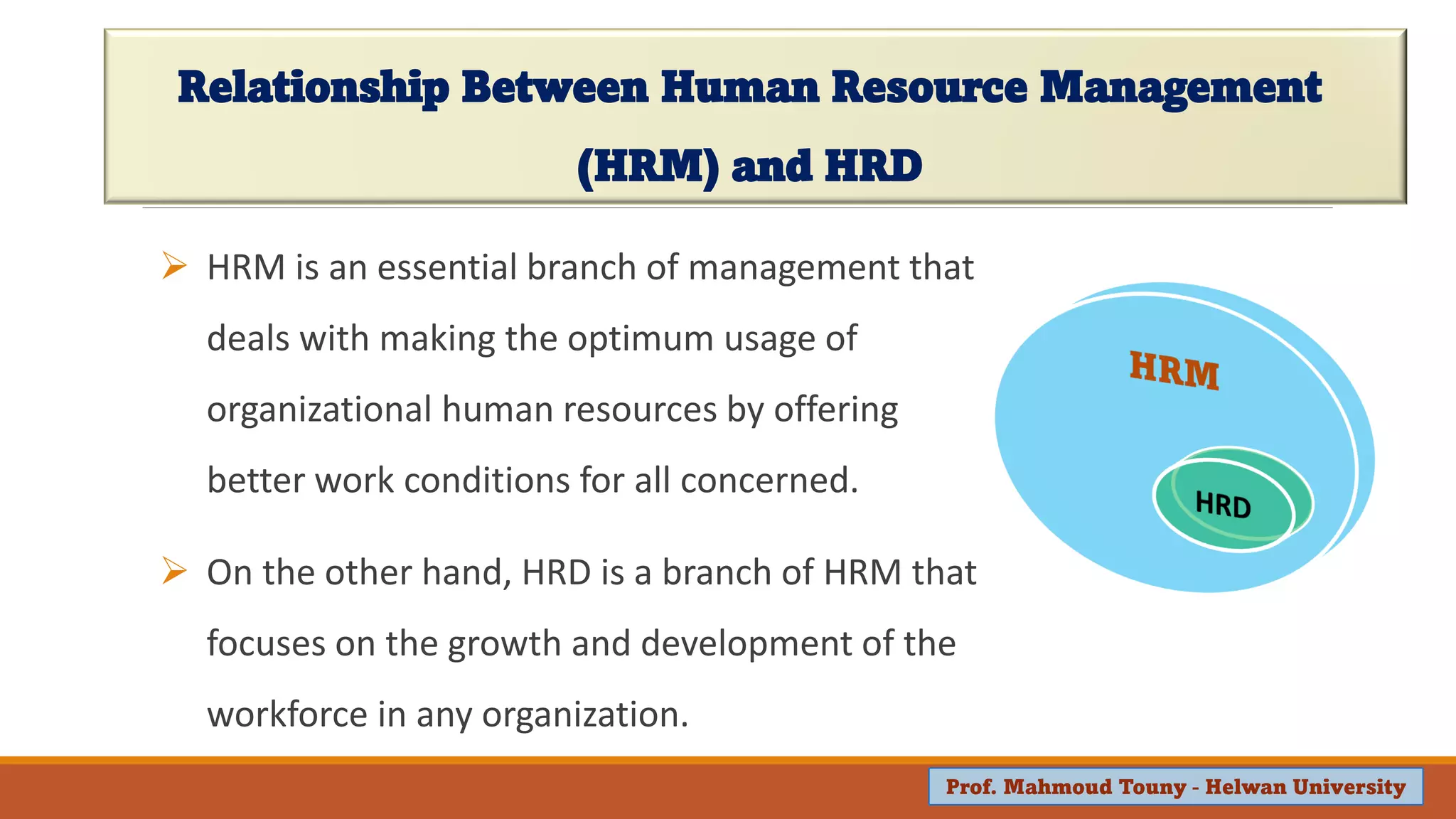 Relationship Between Human Resource Management (HRM) and HRD

➢ HRM is an essential branch of management that deals with making the optimum usage of organizational human resources by offering better work conditions for all concerned.

➢ On the other hand, HRD is a branch of HRM that focuses on the growth and development of the workforce in any organization.

HRM

HRD

Prof. Mahmoud Touny - Helwan University